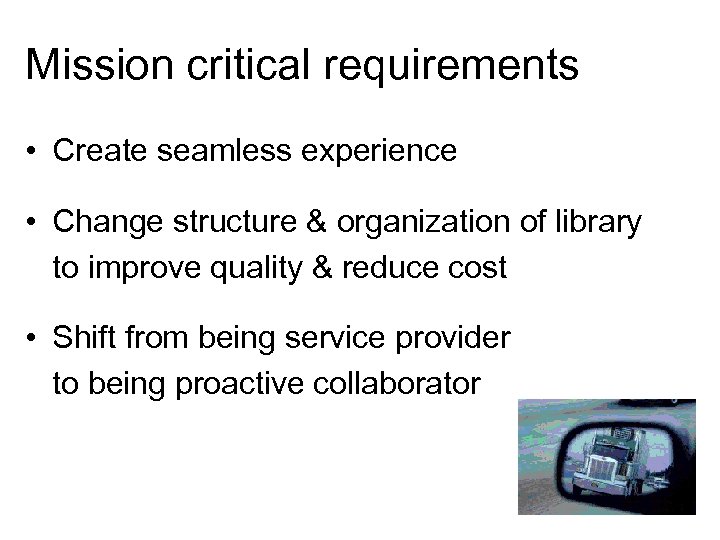 Mission critical requirements

• Create seamless experience

• Change structure & organization of library to improve quality & reduce cost

• Shift from being service provider to being proactive collaborator